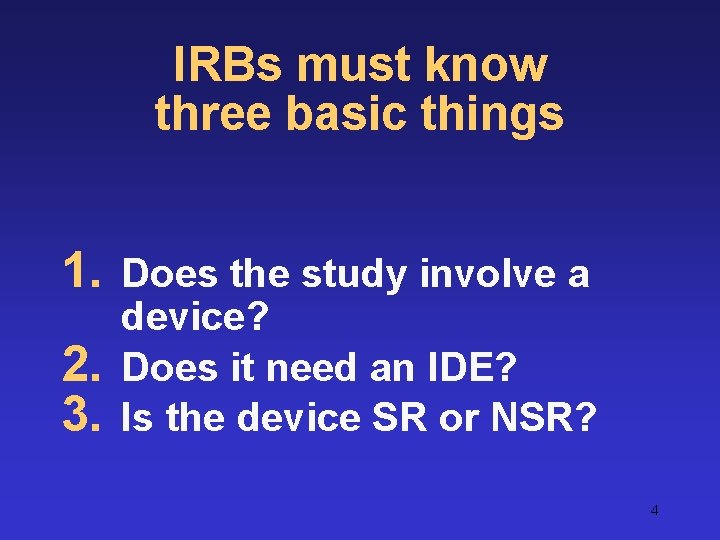 IRBs must know
three basic things

1. Does the study involve a device?
2. Does it need an IDE?
3. Is the device SR or NSR?

4